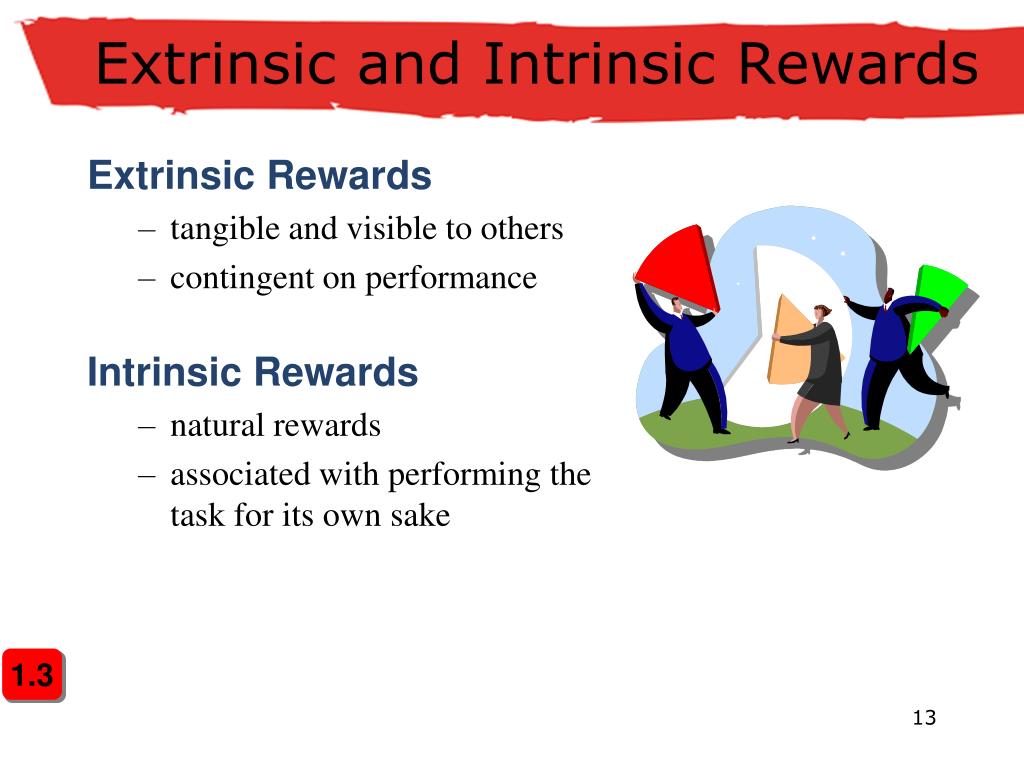 Extrinsic and Intrinsic Rewards

Extrinsic Rewards

– tangible and visible to others

– contingent on performance

Intrinsic Rewards

– natural rewards

– associated with performing the task for its own sake

1.3

13